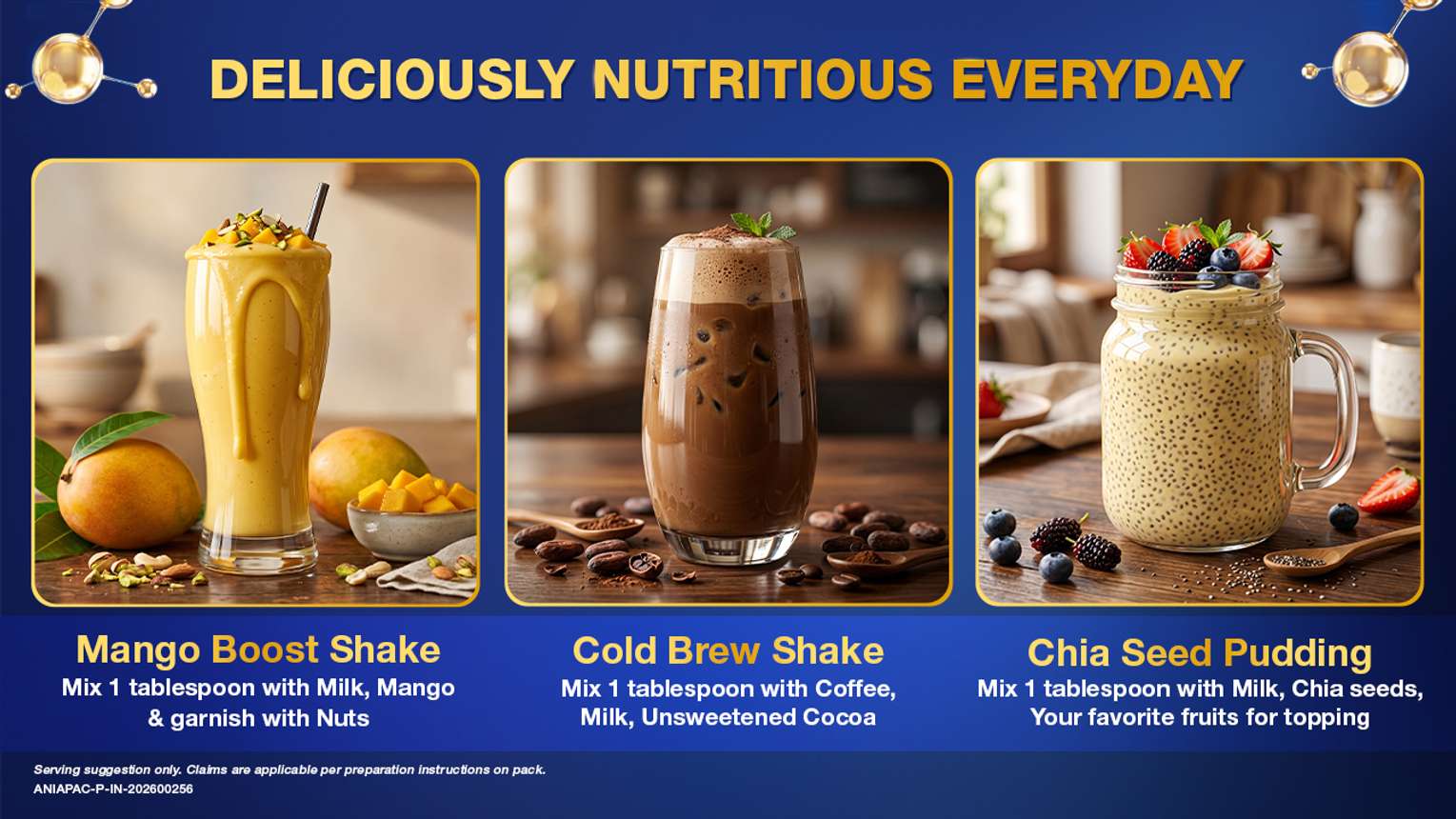 DELICIOUSLY NUTRITIOUS EVERYDAY

Mango Boost Shake
Mix 1 tablespoon with Milk, Mango & garnish with Nuts

Cold Brew Shake
Mix 1 tablespoon with Coffee, Milk, Unsweetened Cocoa

Chia Seed Pudding
Mix 1 tablespoon with Milk, Chia seeds, Your favorite fruits for topping

Serving suggestion only. Claims are applicable per preparation instructions on pack.
ANIAPAC-P-IN-202600256